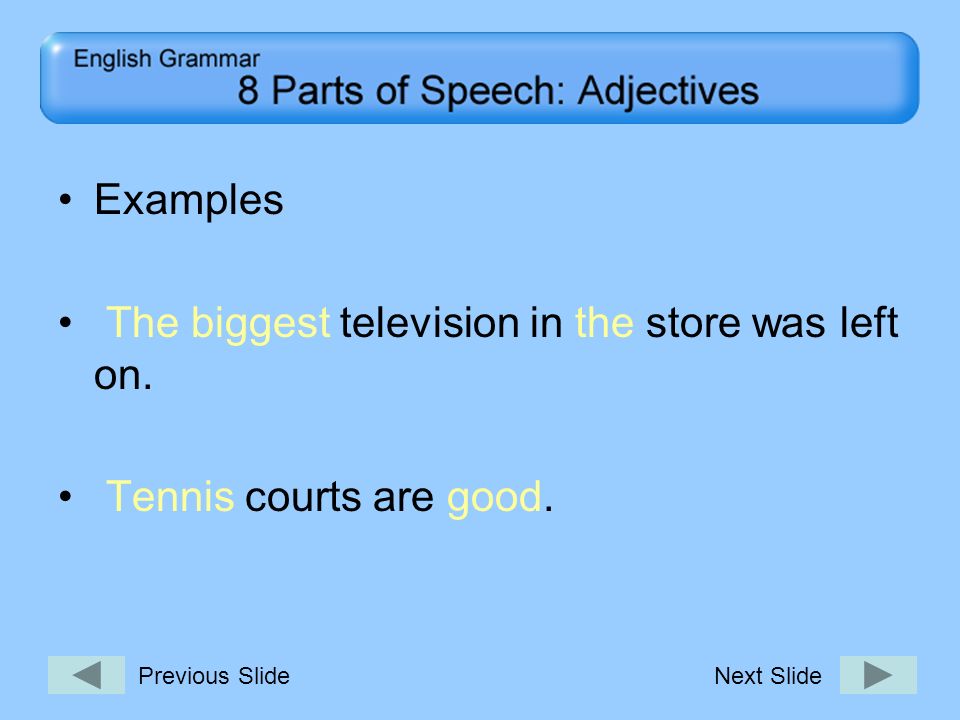 English Grammar
8 Parts of Speech: Adjectives

• Examples

• The biggest television in the store was left on.

• Tennis courts are good.

Previous Slide

Next Slide